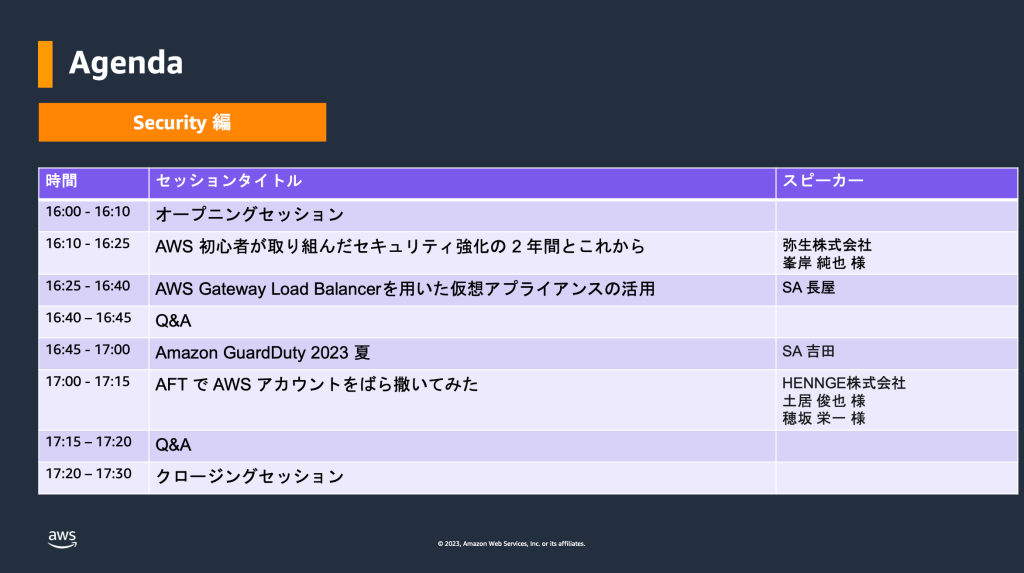 Agenda

Security 編

| 時間 | セッションタイトル | スピーカー |
|---|---|---|
| 16:00 - 16:10 | オープニングセッション | |
| 16:10 - 16:25 | AWS 初心者が取り組んだセキュリティ強化の 2 年間とこれから | 弥生株式会社 峯岸 純也 様 |
| 16:25 - 16:40 | AWS Gateway Load Balancerを用いた仮想アプライアンスの活用 | SA 長屋 |
| 16:40 – 16:45 | Q&A | |
| 16:45 - 17:00 | Amazon GuardDuty 2023 夏 | SA 吉田 |
| 17:00 - 17:15 | AFT で AWS アカウントをばら撒いてみた | HENNGE株式会社 土居 俊也 様 穂坂 栄一 様 |
| 17:15 – 17:20 | Q&A | |
| 17:20 – 17:30 | クロージングセッション | |

aws

© 2023, Amazon Web Services, Inc. or its affiliates.